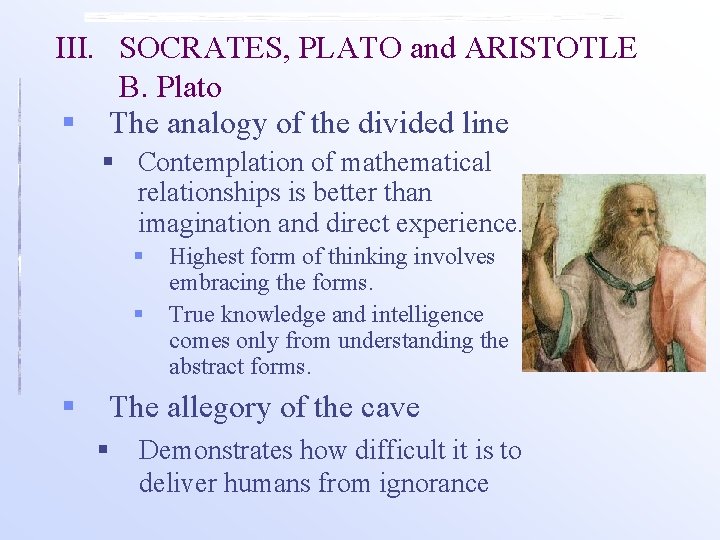 III. SOCRATES, PLATO and ARISTOTLE
B. Plato

- The analogy of the divided line
  - Contemplation of mathematical relationships is better than imagination and direct experience.
    - Highest form of thinking involves embracing the forms.
    - True knowledge and intelligence comes only from understanding the abstract forms.
- The allegory of the cave
  - Demonstrates how difficult it is to deliver humans from ignorance